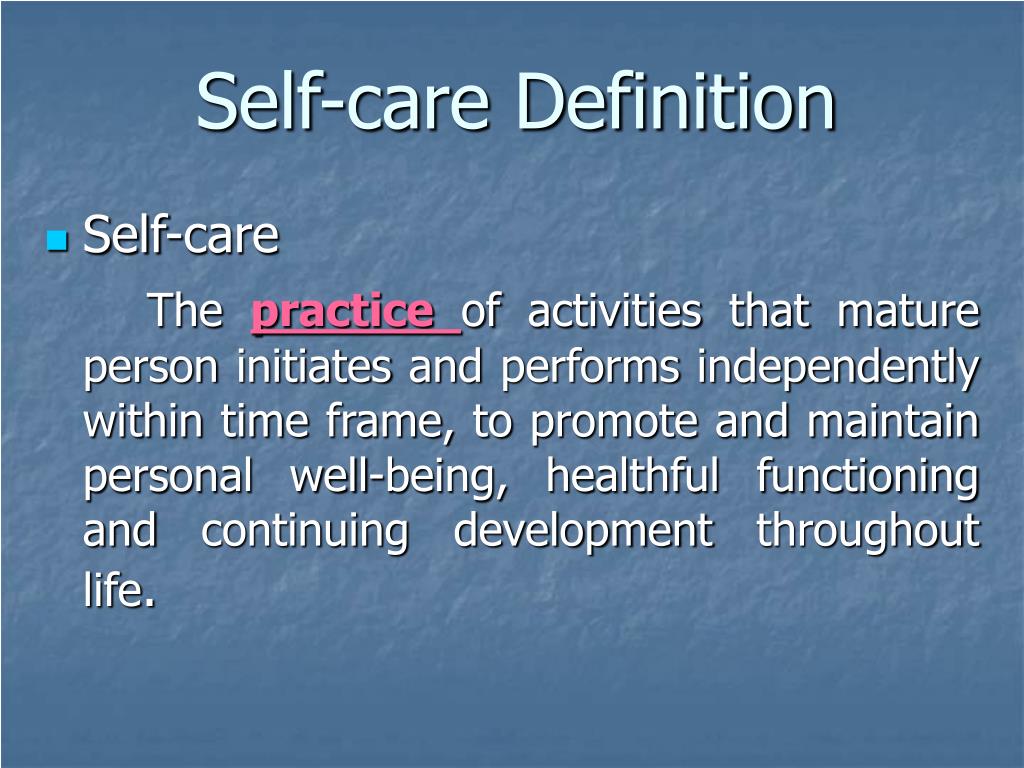 Self-care Definition

Self-care

The practice of activities that mature person initiates and performs independently within time frame, to promote and maintain personal well-being, healthful functioning and continuing development throughout life.